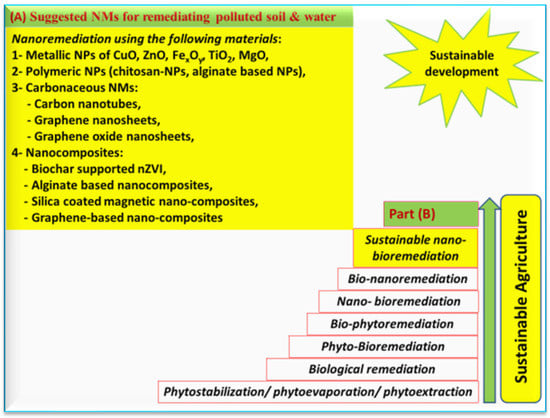 (A) Suggested NMs for remediating polluted soil & water

Nanoremediation using the following materials:
1- Metallic NPs of CuO, ZnO, $Fe_xO_y$, $TiO_2$, MgO,
2- Polymeric NPs (chitosan-NPs, alginate based NPs),
3- Carbonaceous NMs:
- Carbon nanotubes,
- Graphene nanosheets,
- Graphene oxide nanosheets,
4- Nanocomposites:
- Biochar supported nZVI,
- Alginate based nanocomposites,
- Silica coated magnetic nano-composites,
- Graphene-based nano-composites

Sustainable development

Part (B)

Sustainable nano-bioremediation

Bio-nanoremediation

Nano- bioremediation

Bio-phytoremediation

Phyto-Bioremediation

Biological remediation

Phytostabilization/ phytoevaporation/ phytoextraction

Sustainable Agriculture